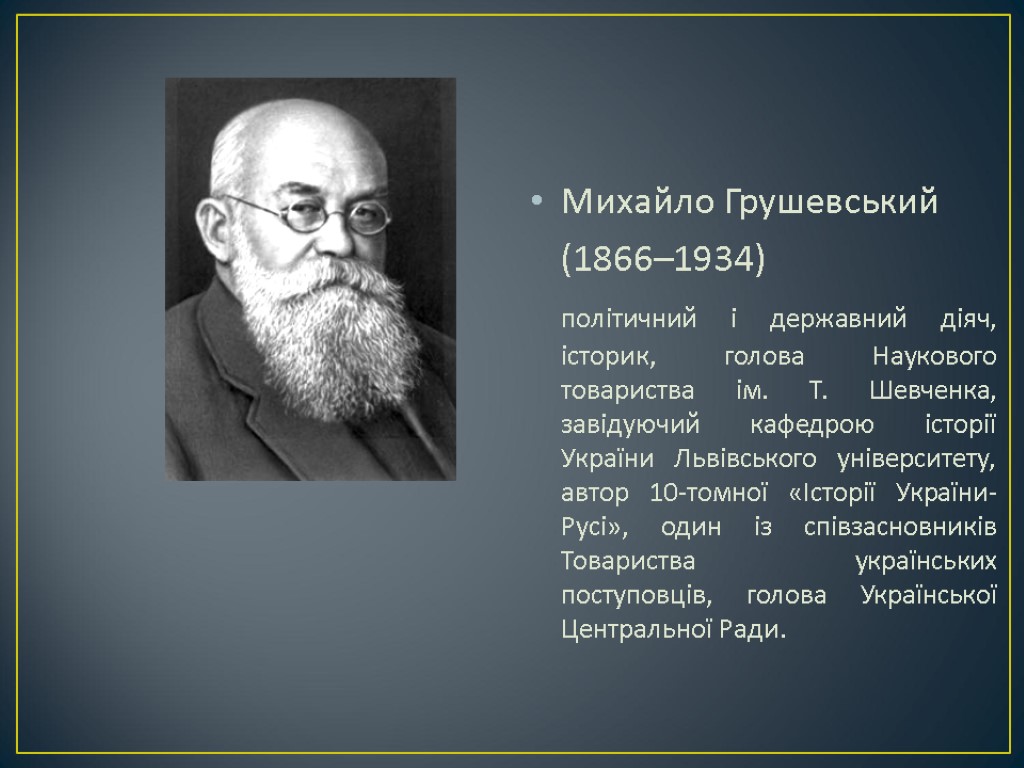 • Михайло Грушевський (1866–1934)

політичний і державний діяч, історик, голова Наукового товариства ім. Т. Шевченка, завідуючий кафедрою історії України Львівського університету, автор 10-томної «Історії України-Русі», один із співзасновників Товариства українських поступовців, голова Української Центральної Ради.